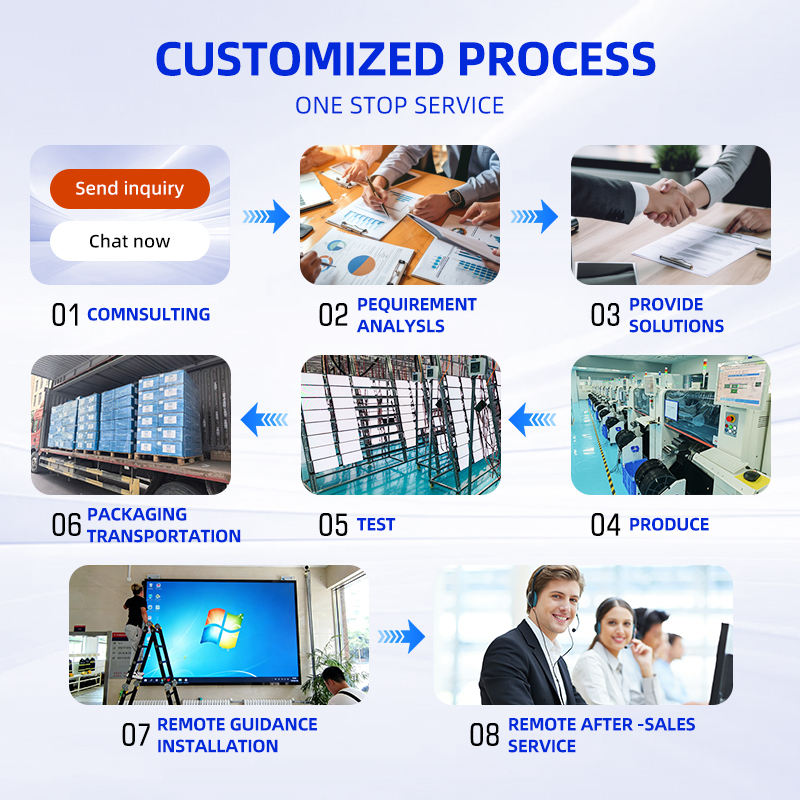 CUSTOMIZED PROCESS

ONE STOP SERVICE

Send inquiry

Chat now

01 COMNSULTING

02 PEQUIREMENT ANALYSLS

03 PROVIDE SOLUTIONS

06 PACKAGING TRANSPORTATION

05 TEST

04 PRODUCE

07 REMOTE GUIDANCE INSTALLATION

08 REMOTE AFTER -SALES SERVICE